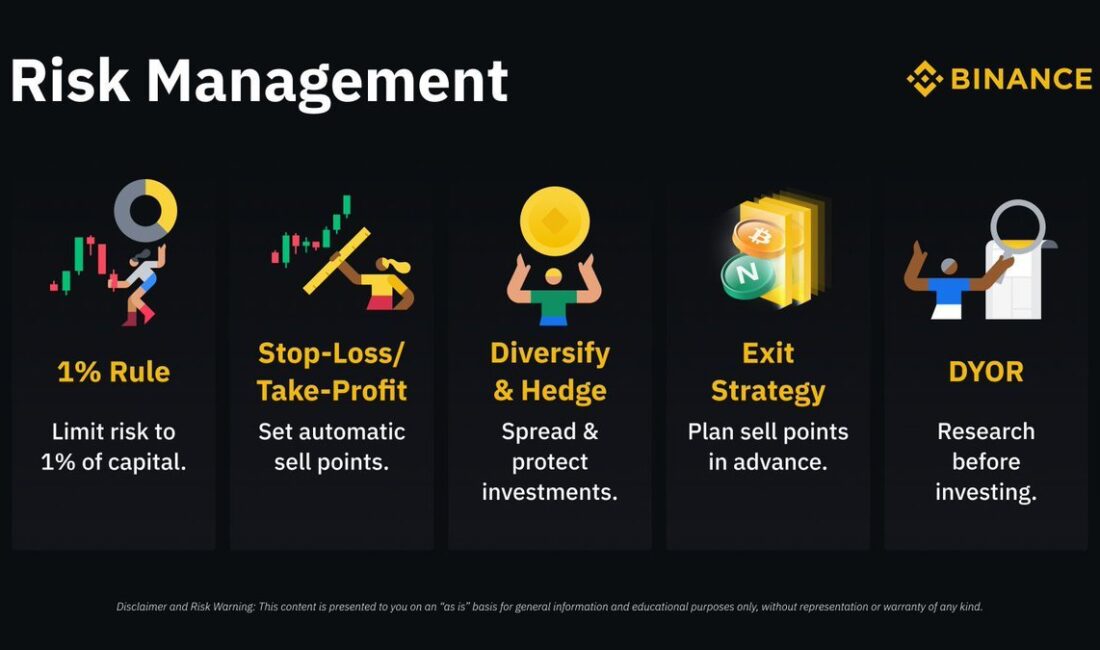 Risk Management

BINANCE

1% Rule

Limit risk to 1% of capital.

Stop-Loss/ Take-Profit

Set automatic sell points.

Diversify & Hedge

Spread & protect investments.

Exit Strategy

Plan sell points in advance.

DYOR

Research before investing.

Disclaimer and Risk Warning: This content is presented to you on an "as is" basis for general information and educational purposes only, without representation or warranty of any kind.